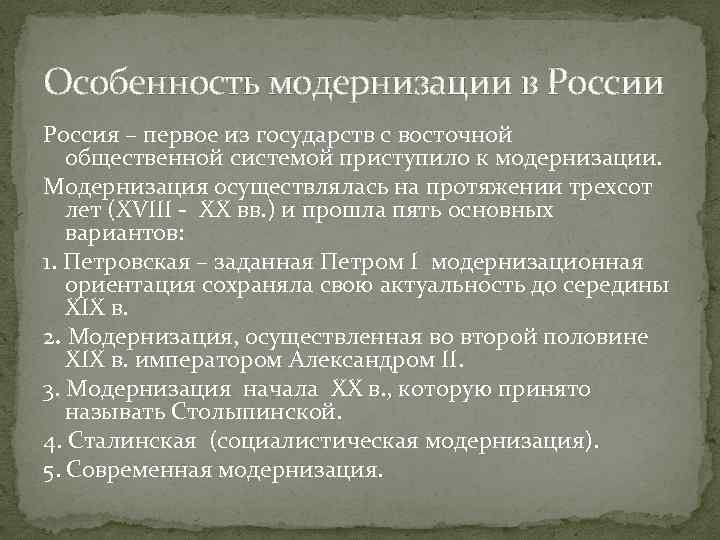 Особенность модернизации в России

Россия – первое из государств с восточной общественной системой приступило к модернизации.

Модернизация осуществлялась на протяжении трехсот лет (XVIII - XX вв.) и прошла пять основных вариантов:

1. Петровская – заданная Петром I модернизационная ориентация сохраняла свою актуальность до середины XIX в.

2. Модернизация, осуществленная во второй половине XIX в. императором Александром II.

3. Модернизация начала XX в., которую принято называть Столыпинской.

4. Сталинская (социалистическая модернизация).

5. Современная модернизация.